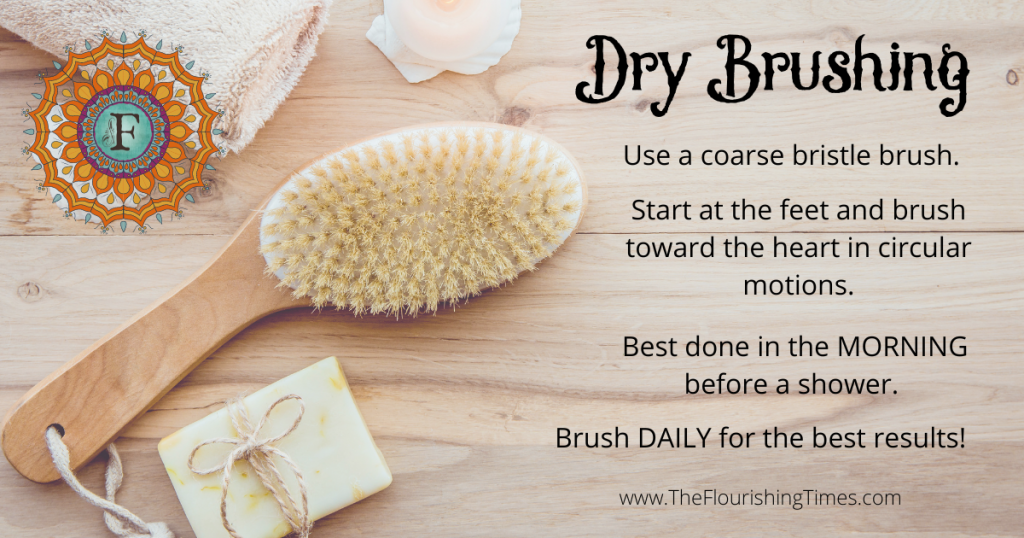 F

Dry Brushing

Use a coarse bristle brush.

Start at the feet and brush toward the heart in circular motions.

Best done in the MORNING before a shower.

Brush DAILY for the best results!

www.TheFlourishingTimes.com